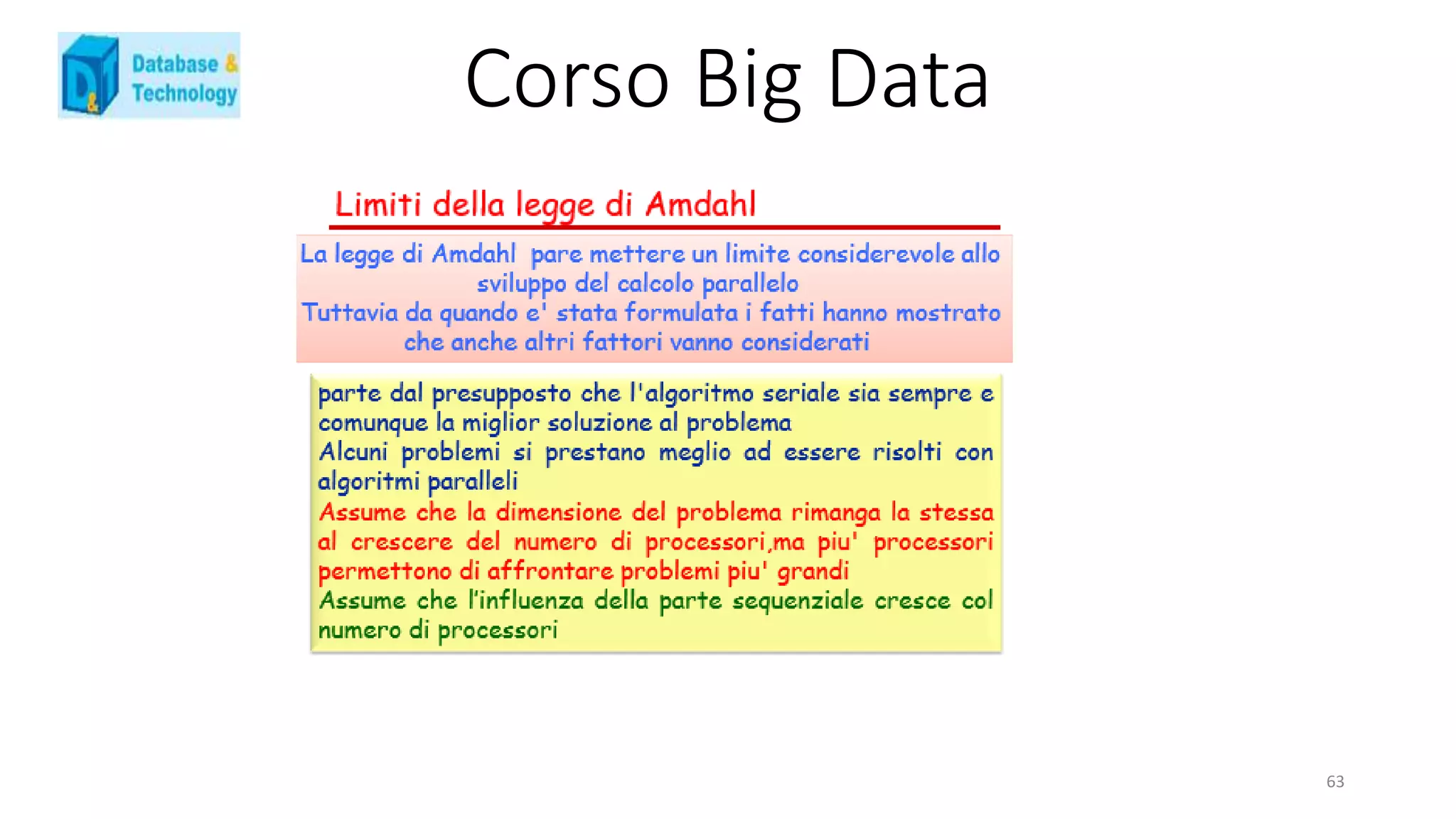 D&T Database & Technology

Corso Big Data

Limiti della legge di Amdahl

La legge di Amdahl pare mettere un limite considerevole allo sviluppo del calcolo parallelo
Tuttavia da quando e' stata formulata i fatti hanno mostrato che anche altri fattori vanno considerati

parte dal presupposto che l'algoritmo seriale sia sempre e comunque la miglior soluzione al problema
Alcuni problemi si prestano meglio ad essere risolti con algoritmi paralleli
Assume che la dimensione del problema rimanga la stessa al crescere del numero di processori,ma piu' processori permettono di affrontare problemi piu' grandi
Assume che l'influenza della parte sequenziale cresce col numero di processori

63